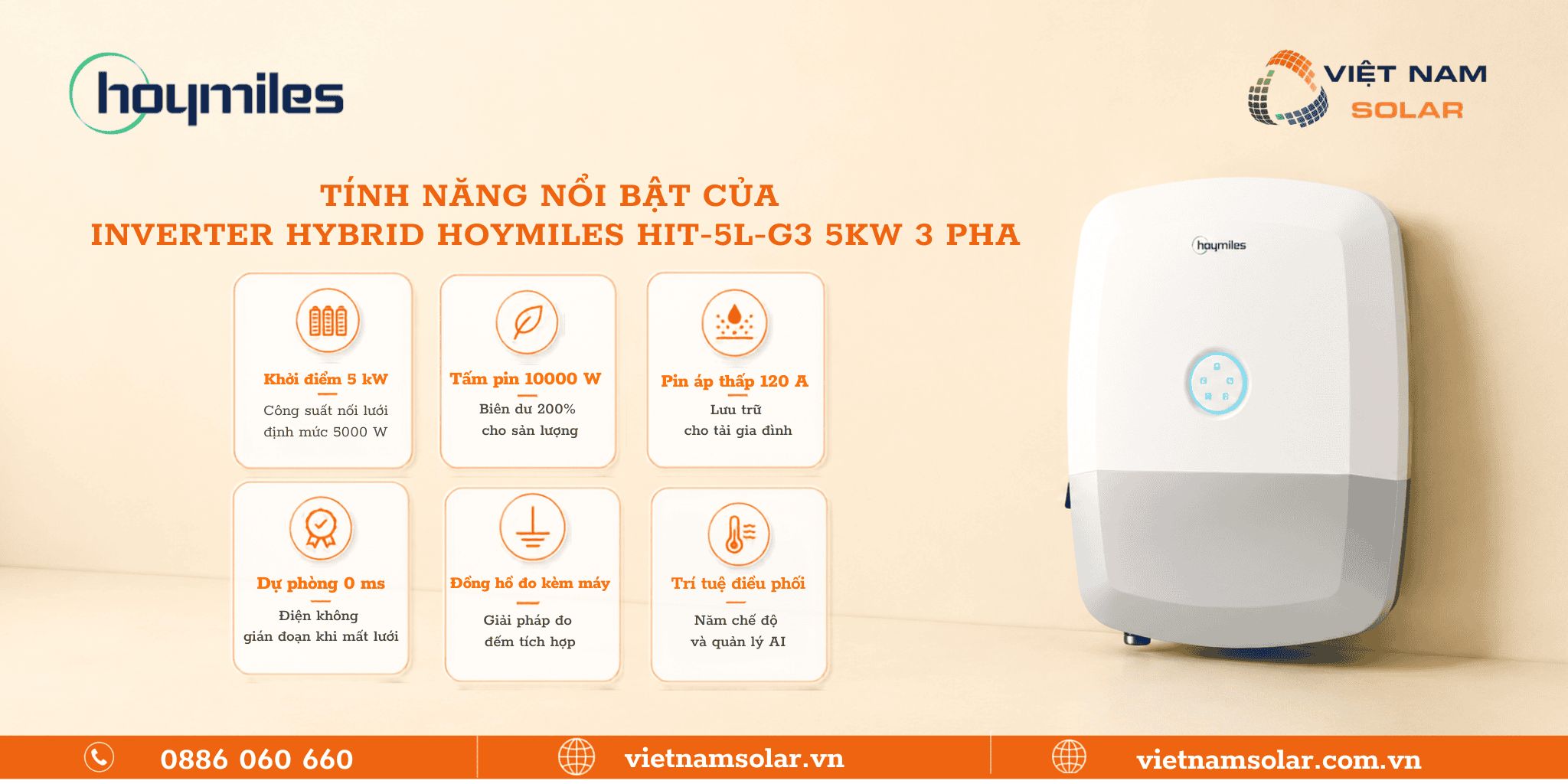 hoymiles

VIỆT NAM SOLAR

TÍNH NĂNG NỔI BẬT CỦA
INVERTER HYBRID HOYMILES HIT-5L-G3 5KW 3 PHA

Khởi điểm 5 kW
Công suất nối lưới định mức 5000 W

Tấm pin 10000 W
Biên dư 200% cho sản lượng

Pin áp thấp 120 A
Lưu trữ cho tải gia đình

Dự phòng 0 ms
Điện không gián đoạn khi mất lưới

Đồng hồ đo kèm máy
Giải pháp đo đếm tích hợp

Trí tuệ điều phối
Năm chế độ và quản lý AI

hoymiles

0886 060 660
vietnamsolar.vn
vietnamsolar.com.vn